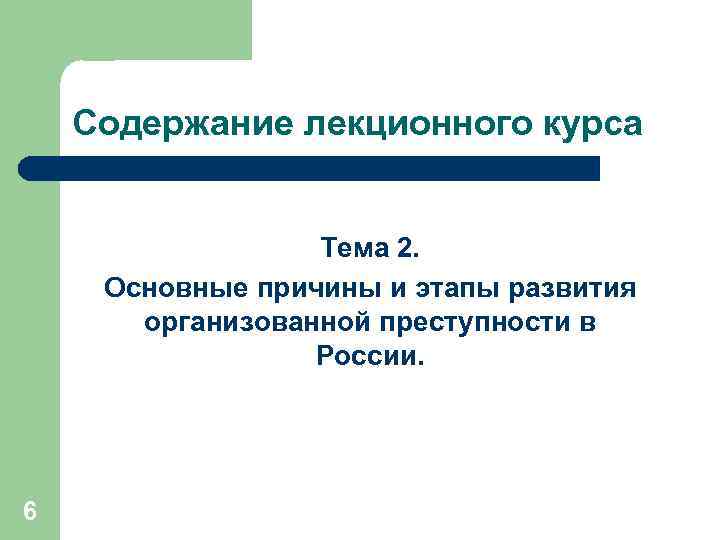 Содержание лекционного курса

Тема 2.
Основные причины и этапы развития организованной преступности в России.

6